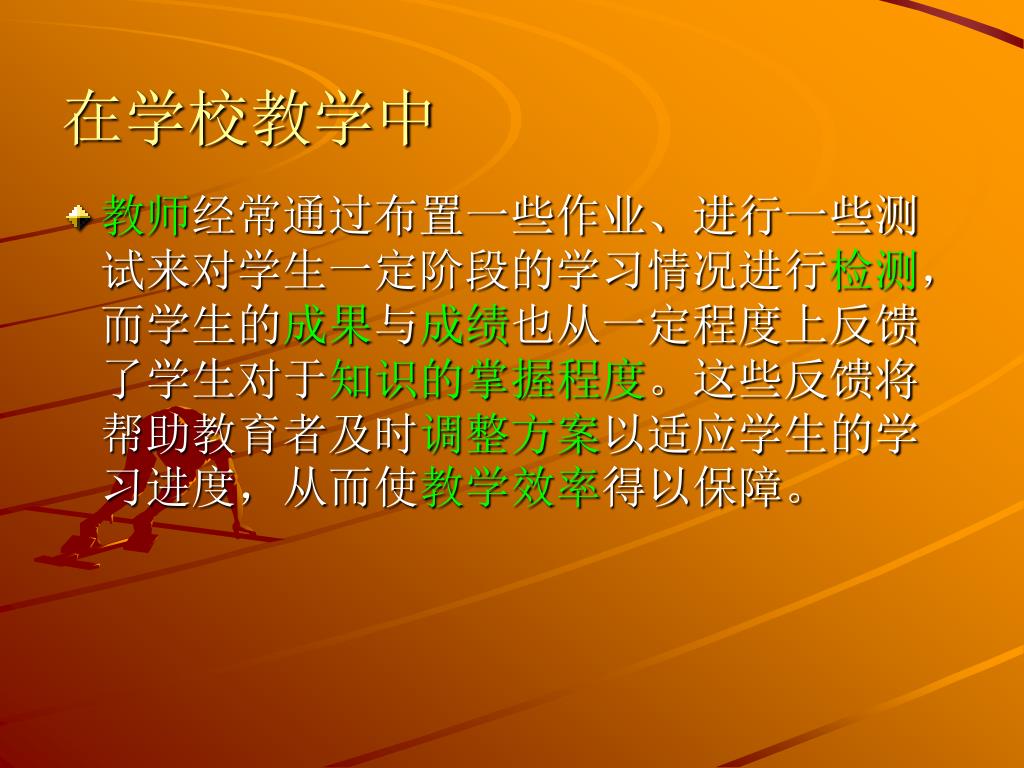 在学校教学中

教师经常通过布置一些作业、进行一些测试来对学生一定阶段的学习情况进行检测，而学生的成果与成绩也从一定程度上反馈了学生对于知识的掌握程度。这些反馈将帮助教育者及时调整方案以适应学生的学习进度，从而使教学效率得以保障。